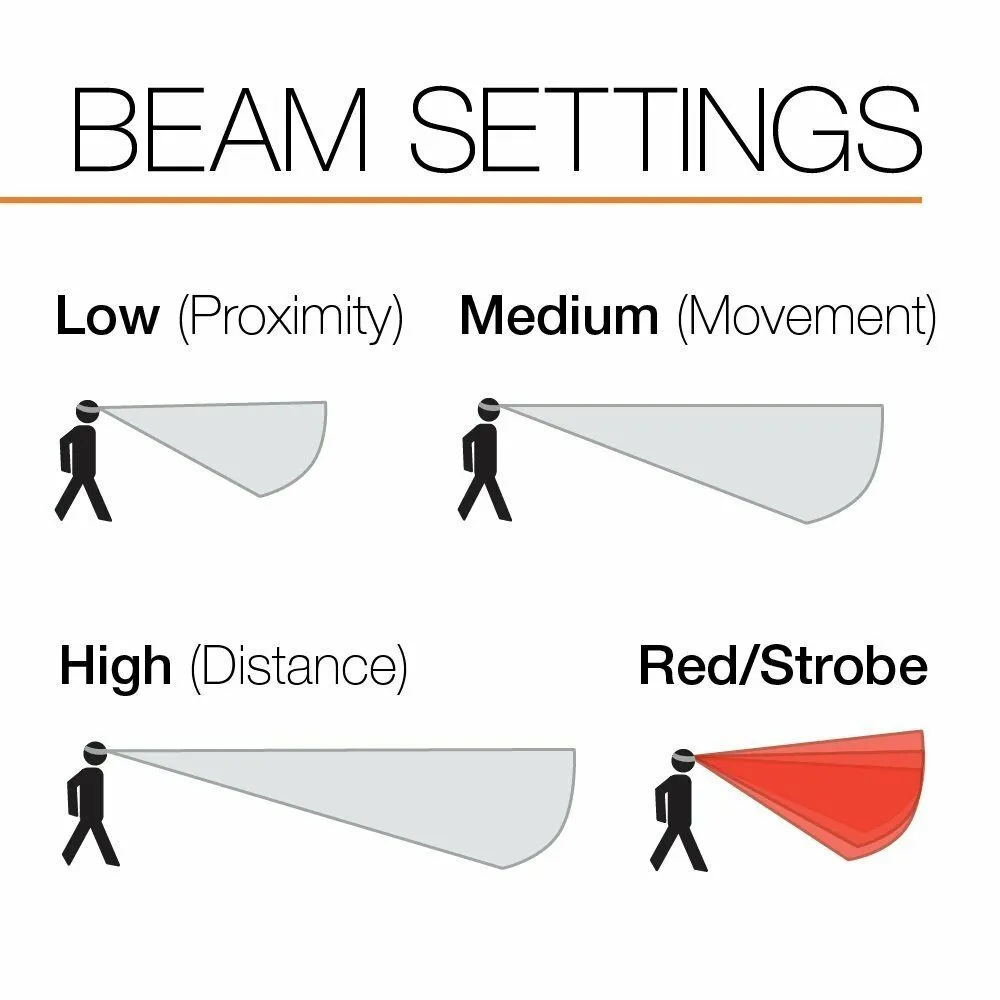 BEAM SETTINGS

Low (Proximity)

Medium (Movement)

High (Distance)

Red/Strobe